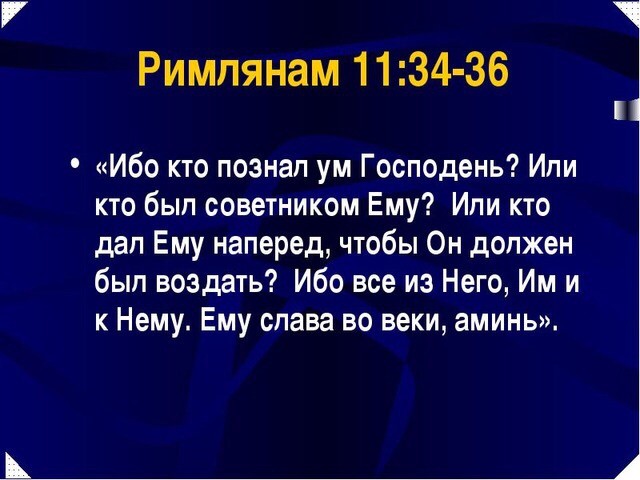 Римлянам 11:34-36

• «Ибо кто познал ум Господень? Или кто был советником Ему? Или кто дал Ему наперед, чтобы Он должен был воздать? Ибо все из Него, Им и к Нему. Ему слава во веки, аминь».